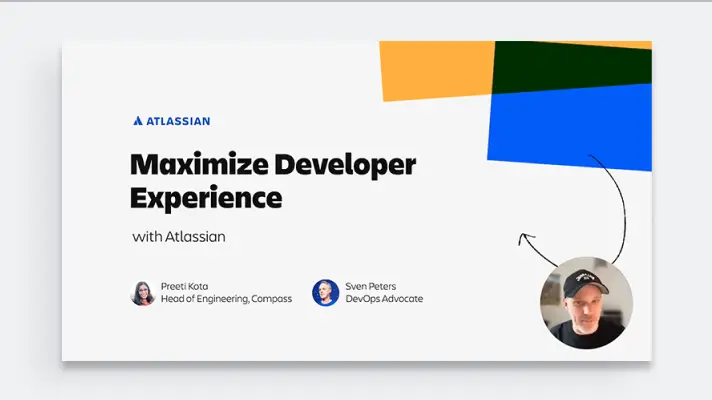 ATLASSIAN

Maximize Developer Experience

with Atlassian

Preeti Kota
Head of Engineering, Compass

Sven Peters
DevOps Advocate